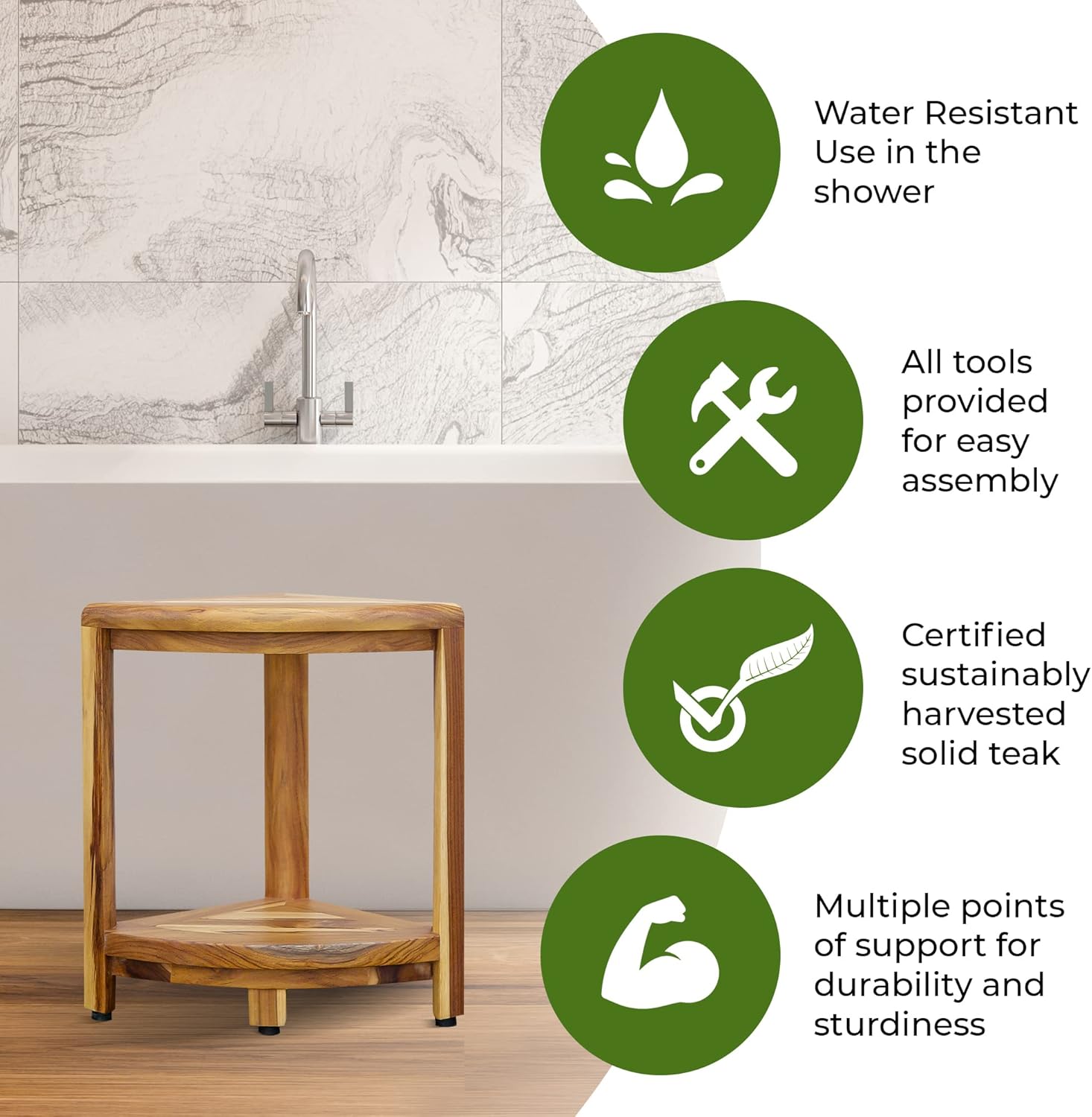 Water Resistant Use in the shower

All tools provided for easy assembly

Certified sustainably harvested solid teak

Multiple points of support for durability and sturdiness